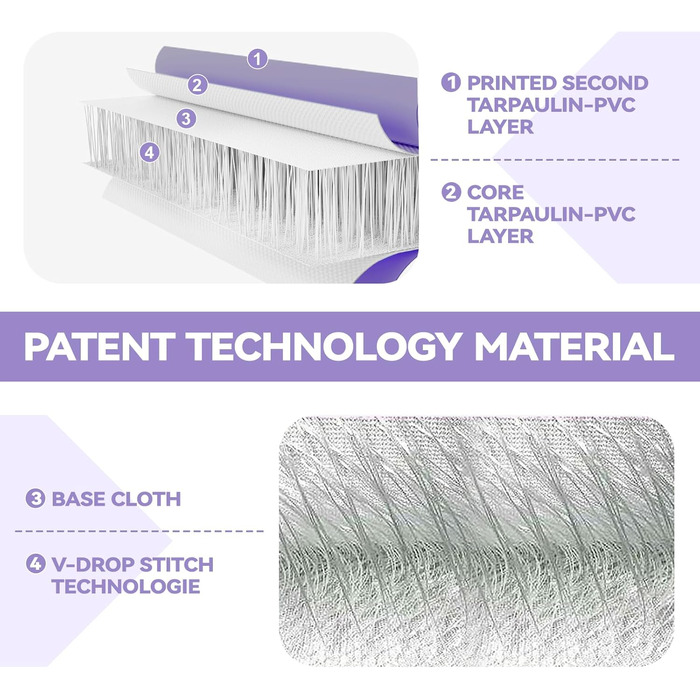 1
2
3
4

1 PRINTED SECOND TARPAULIN-PVC LAYER

2 CORE TARPAULIN-PVC LAYER

PATENT TECHNOLOGY MATERIAL

3 BASE CLOTH

4 V-DROP STITCH TECHNOLOGIE